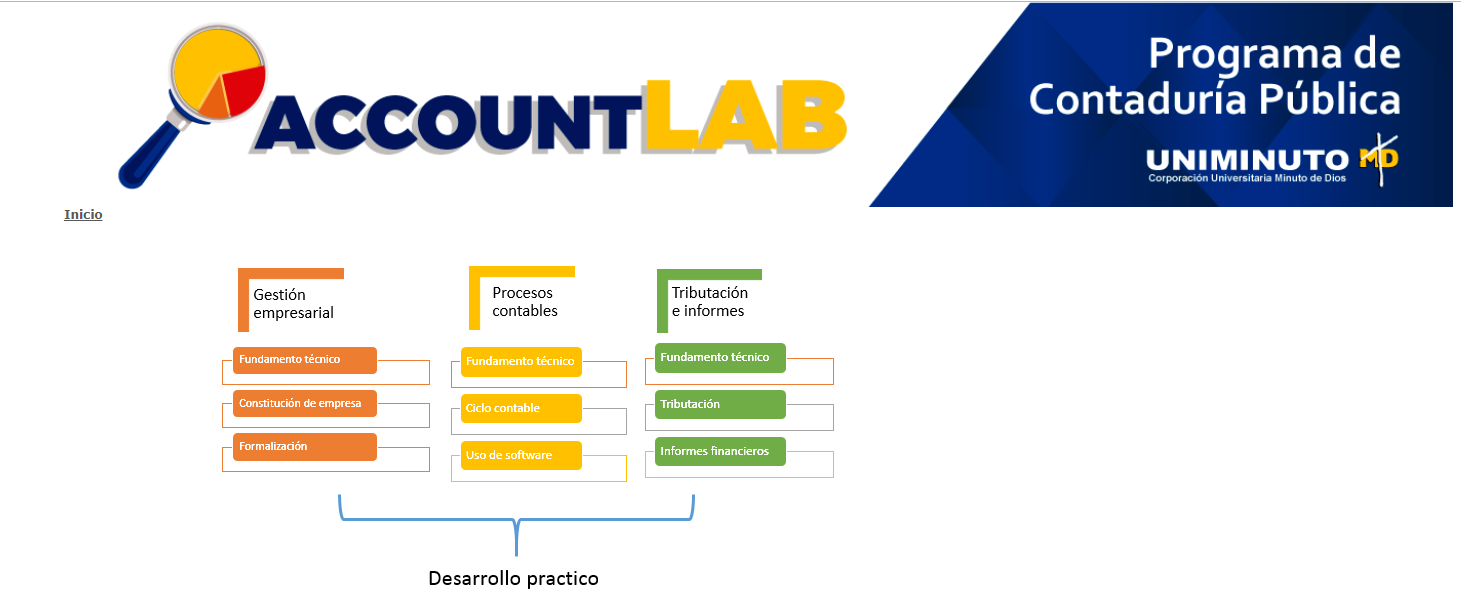 ACCOUNTLAB

Programa de Contaduría Pública

UNIMINUTO MD
Corporación Universitaria Minuto de Dios

Inicio

Gestión empresarial

Fundamento técnico

Constitución de empresa

Formalización

Procesos contables

Fundamento técnico

Ciclo contable

Uso de software

Tributación e informes

Fundamento técnico

Tributación

Informes financieros

Desarrollo practico